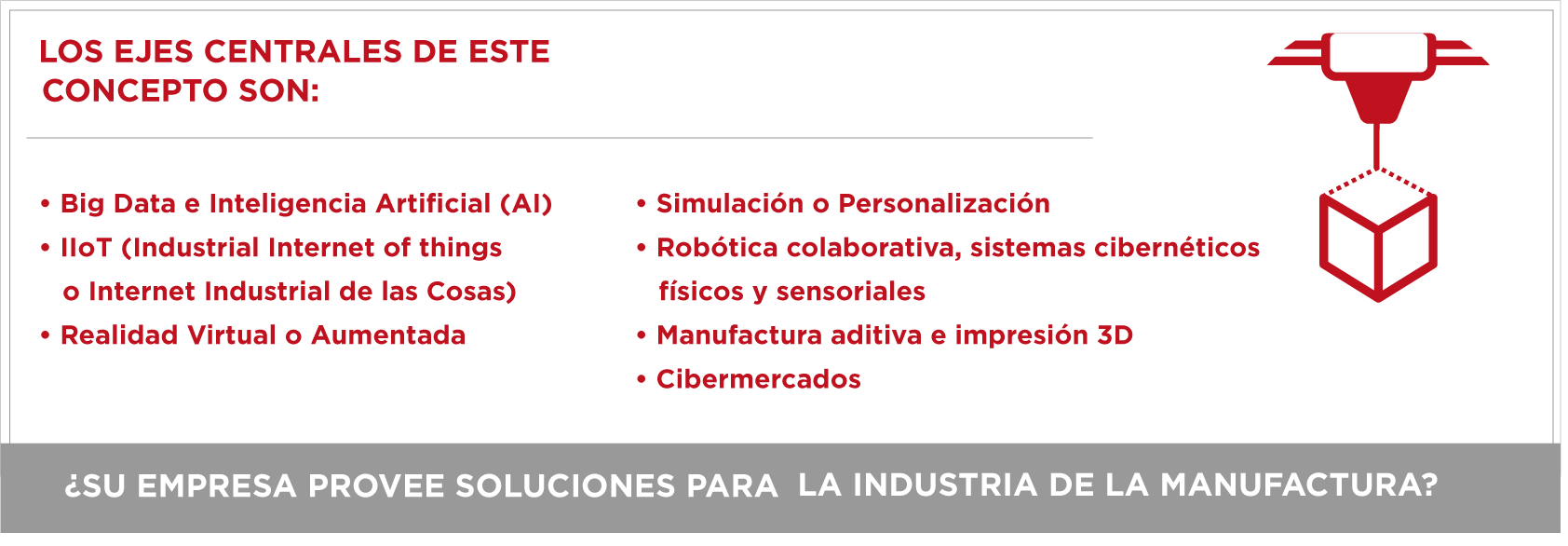 LOS EJES CENTRALES DE ESTE CONCEPTO SON:

• Big Data e Inteligencia Artificial (AI)
• IIoT (Industrial Internet of things o Internet Industrial de las Cosas)
• Realidad Virtual o Aumentada

• Simulación o Personalización
• Robótica colaborativa, sistemas cibernéticos físicos y sensoriales
• Manufactura aditiva e impresión 3D
• Cibermercados

¿SU EMPRESA PROVEE SOLUCIONES PARA LA INDUSTRIA DE LA MANUFACTURA?